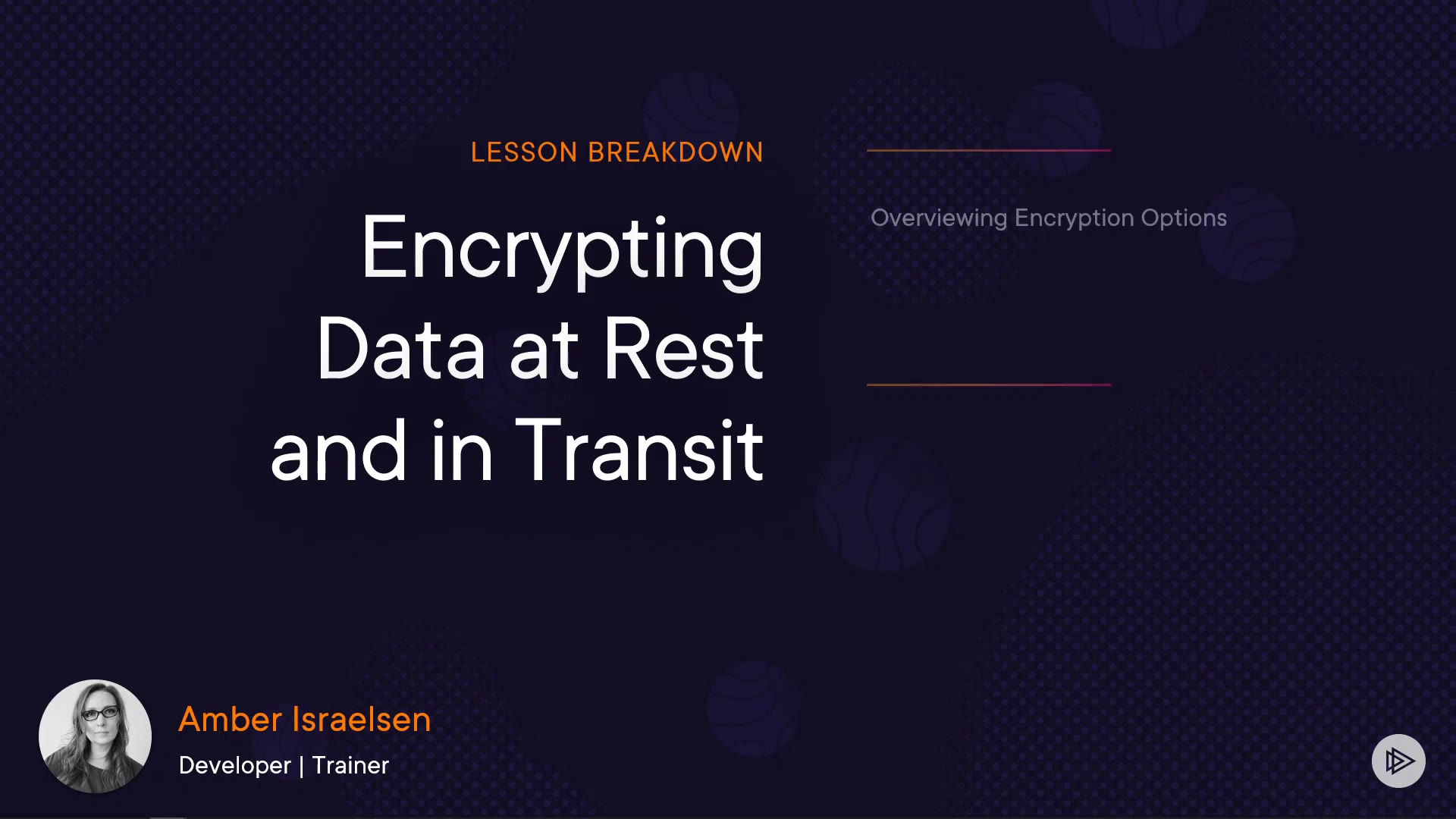 LESSON BREAKDOWN

Encrypting Data at Rest and in Transit

Overviewing Encryption Options

Amber Israelsen

Developer | Trainer